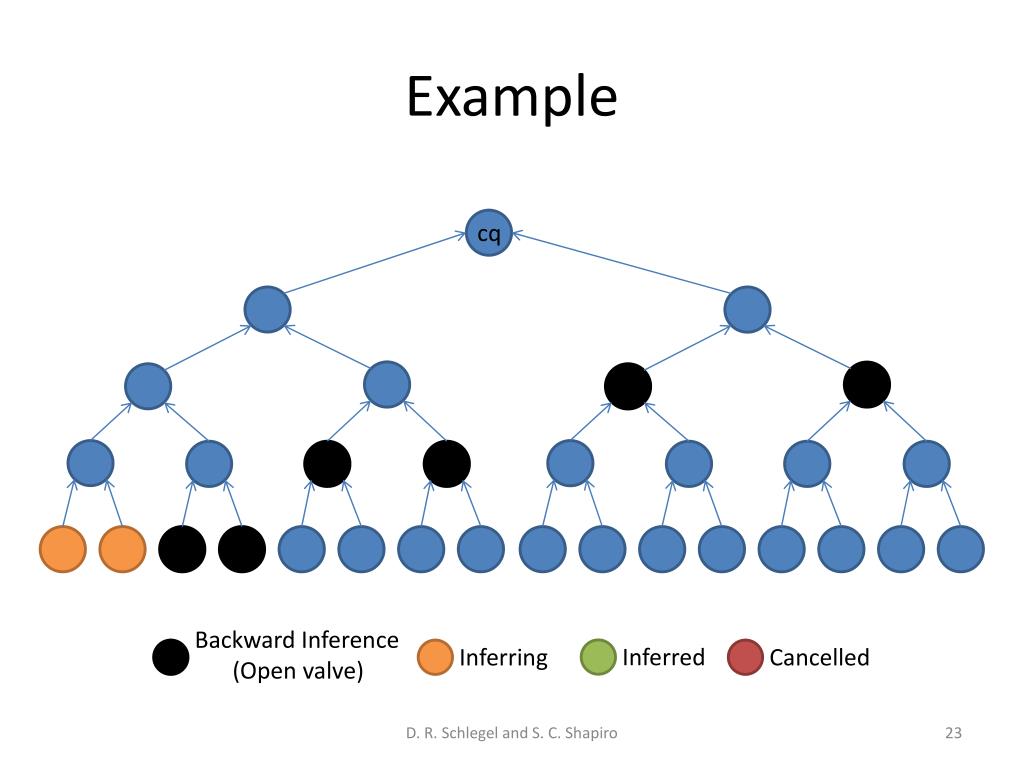 Example

cq

Backward Inference (Open valve)

Inferring

Inferred

Cancelled

D. R. Schlegel and S. C. Shapiro

23